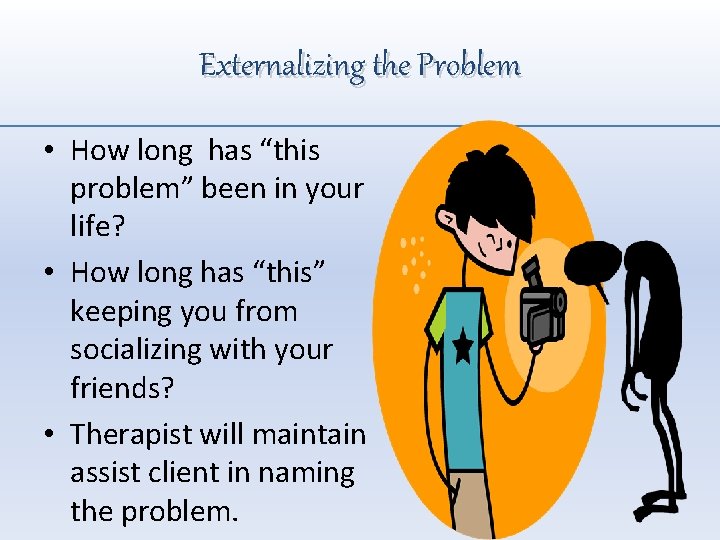 Externalizing the Problem

• How long  has “this problem” been in your life?

• How long has “this” keeping you from socializing with your friends?

• Therapist will maintain assist client in naming the problem.